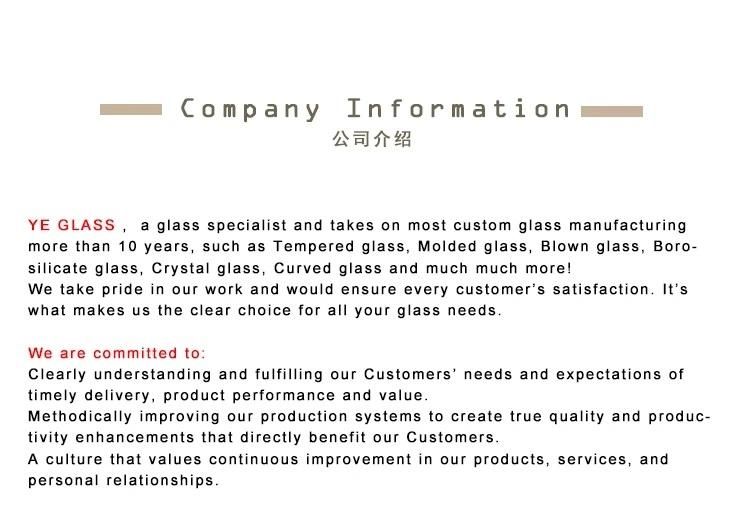 Company Information
公司介绍

YE GLASS , a glass specialist and takes on most custom glass manufacturing more than 10 years, such as Tempered glass, Molded glass, Blown glass, Borosilicate glass, Crystal glass, Curved glass and much much more!
We take pride in our work and would ensure every customer's satisfaction. It's what makes us the clear choice for all your glass needs.

We are committed to:
Clearly understanding and fulfilling our Customers' needs and expectations of timely delivery, product performance and value.
Methodically improving our production systems to create true quality and productivity enhancements that directly benefit our Customers.
A culture that values continuous improvement in our products, services, and personal relationships.